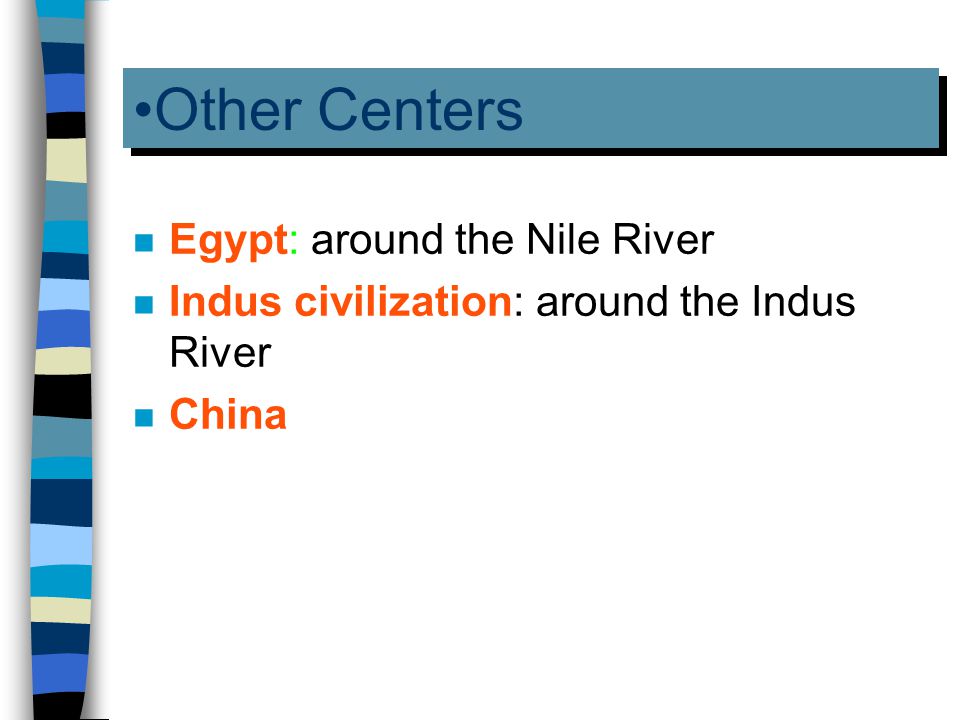 •Other Centers

- Egypt: around the Nile River
- Indus civilization: around the Indus River
- China